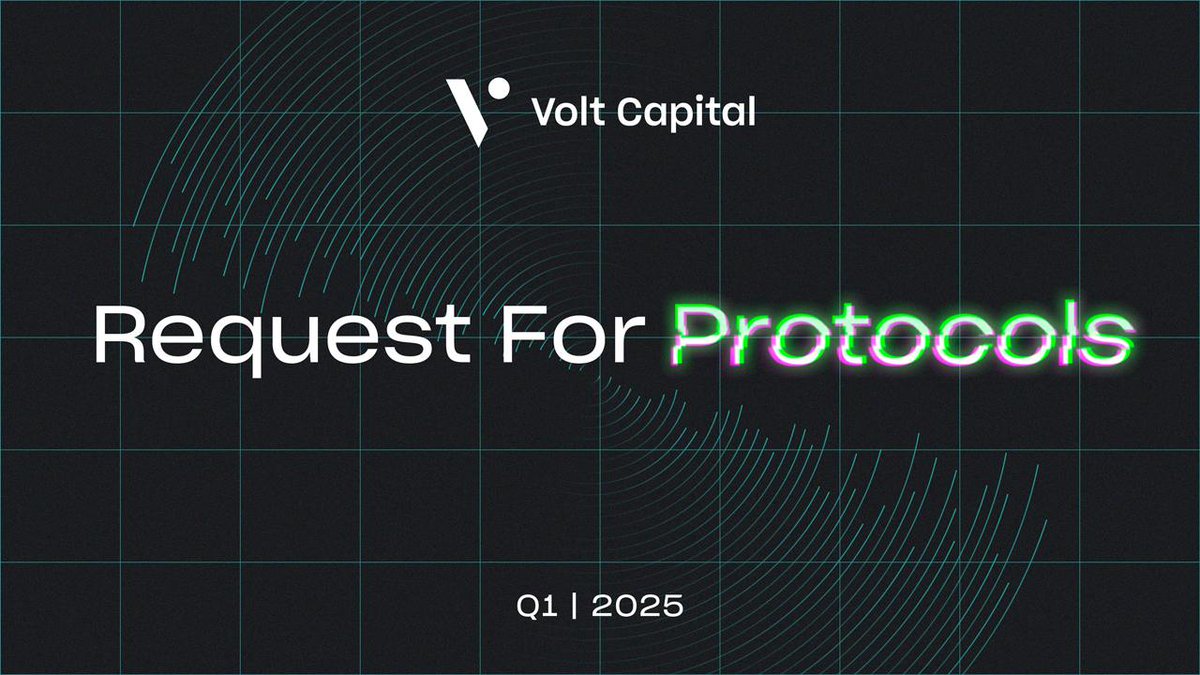 Volt Capital

Request For Protocols

Q1 | 2025